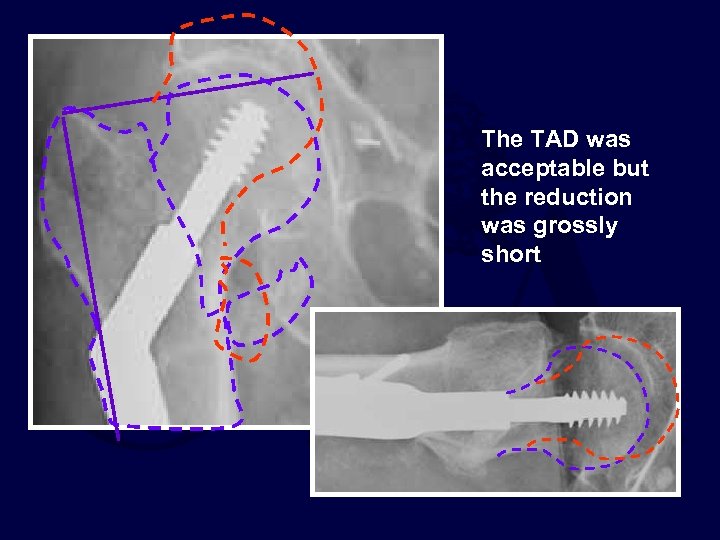 The TAD was acceptable but the reduction was grossly short